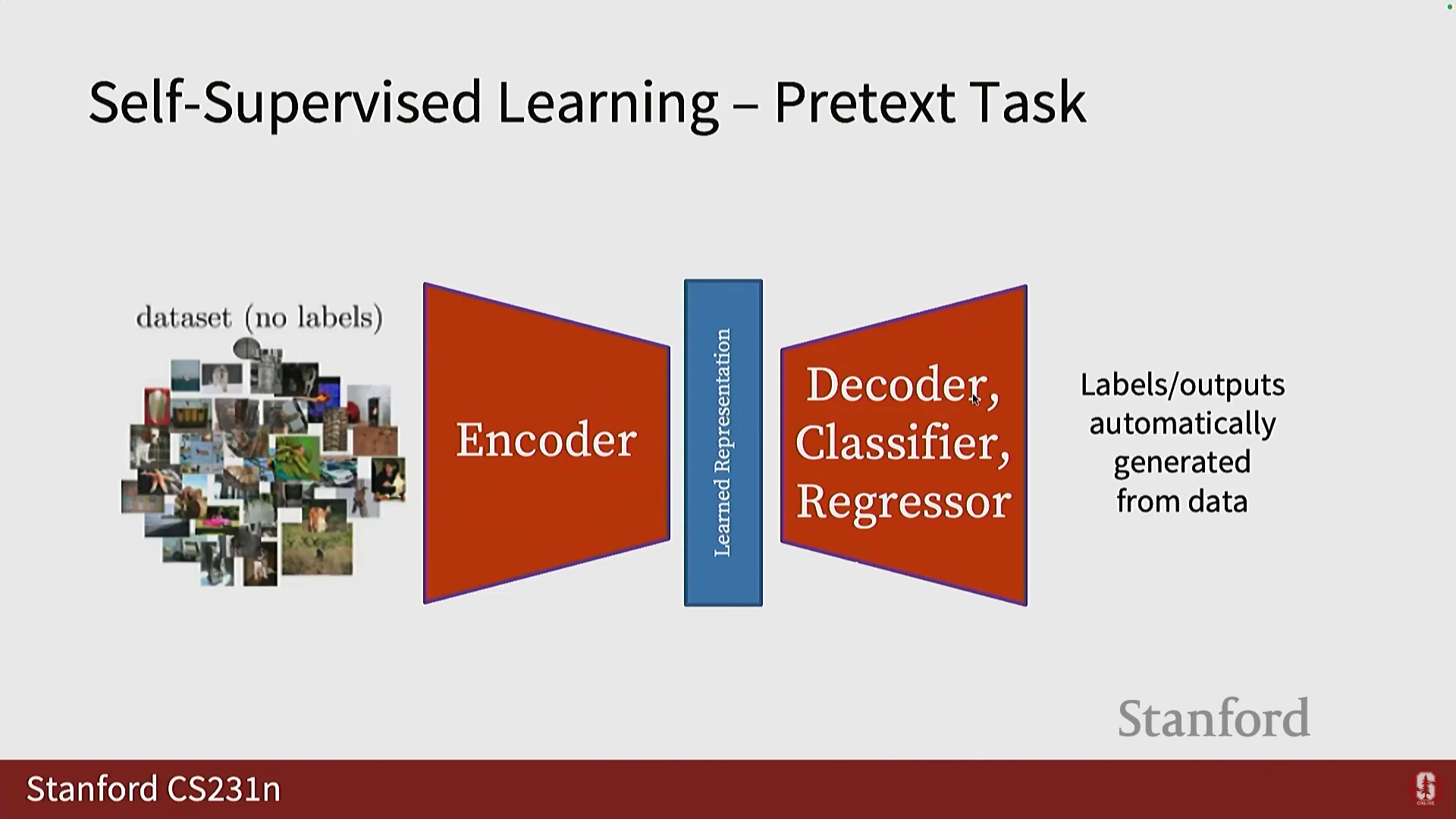 Self-Supervised Learning – Pretext Task

dataset (no labels)

Encoder

Learned Representation

Decoder, Classifier, Regressor

Labels/outputs automatically generated from data

Stanford

Stanford CS231n

ONLINE